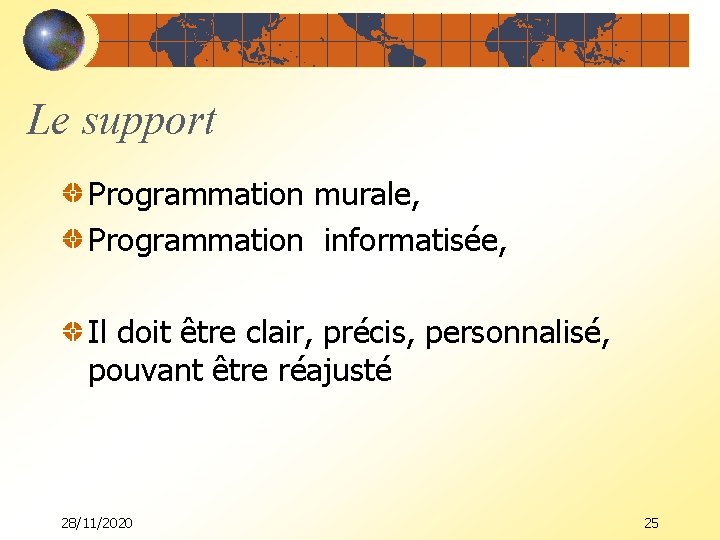 Le support

Programmation murale,

Programmation informatisée,

Il doit être clair, précis, personnalisé, pouvant être réajusté

28/11/2020

25